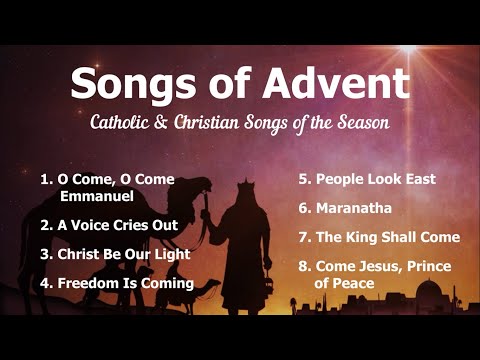 Songs of Advent

Catholic & Christian Songs of the Season

1. O Come, O Come Emmanuel

2. A Voice Cries Out

3. Christ Be Our Light

4. Freedom Is Coming

5. People Look East

6. Maranatha

7. The King Shall Come

8. Come Jesus, Prince of Peace